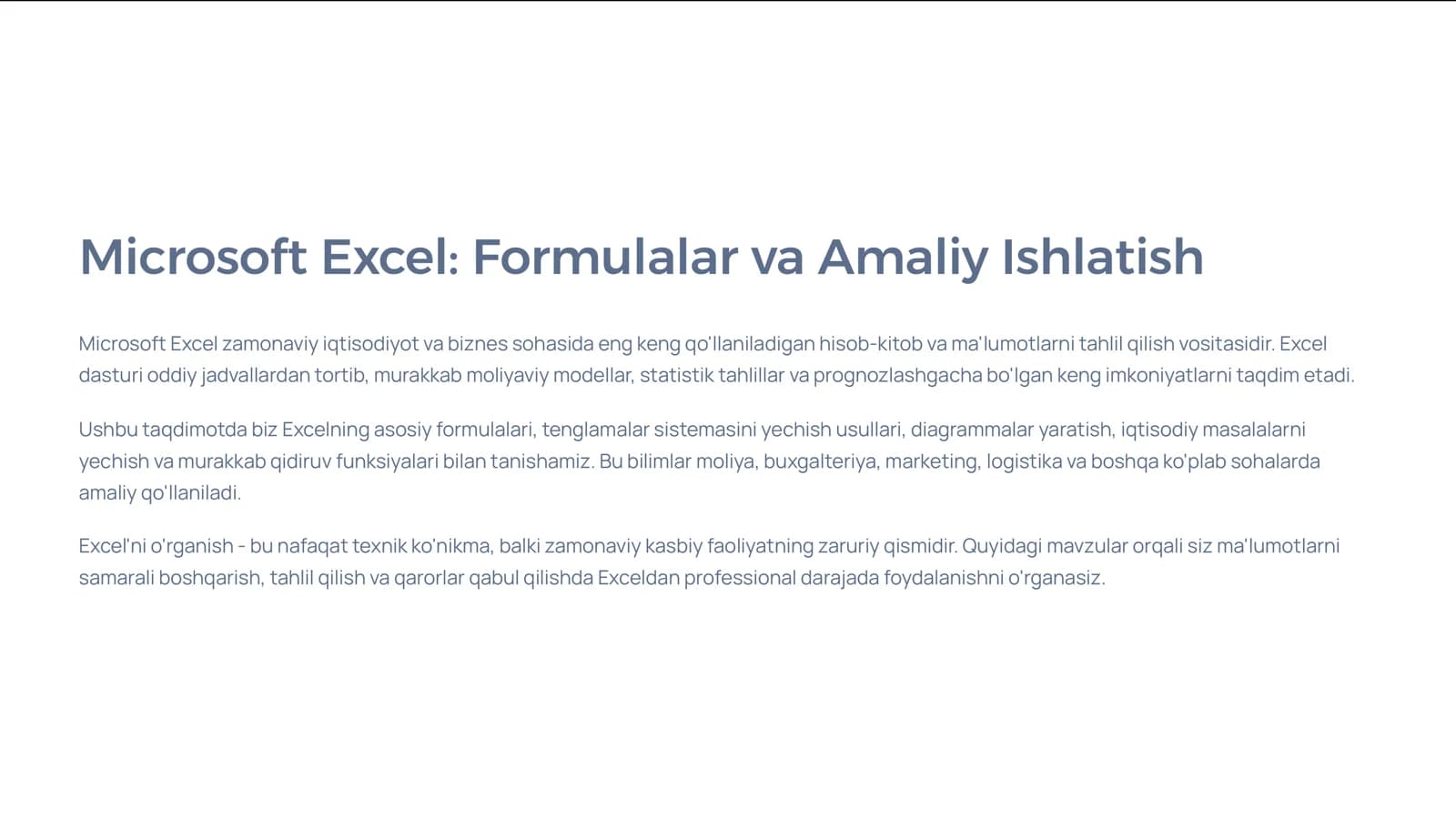 Microsoft Excel: Formulalar va Amaliy Ishlatish

Microsoft Excel zamonaviy iqtisodiyot va biznes sohasida eng keng qo'llaniladigan hisob-kitob va ma'lumotlarni tahlil qilish vositasidir. Excel dasturi oddiy jadvallardan tortib, murakkab moliyaviy modellar, statistik tahlillar va prognozlashgacha bo'lgan keng imkoniyatlarni taqdim etadi.

Ushbu taqdimotda biz Excelning asosiy formulalari, tenglamalar sistemasini yechish usullari, diagrammalar yaratish, iqtisodiy masalalarni yechish va murakkab qidiruv funksiyalari bilan tanishamiz. Bu bilimlar moliya, buxgalteriya, marketing, logistika va boshqa ko'plab sohalarda amaliy qo'llaniladi.

Excel'ni o'rganish - bu nafaqat texnik ko'nikma, balki zamonaviy kasbiy faoliyatning zaruriy qismidir. Quyidagi mavzular orqali siz ma'lumotlarni samarali boshqarish, tahlil qilish va qarorlar qabul qilishda Exceldan professional darajada foydalanishni o'rganasiz.